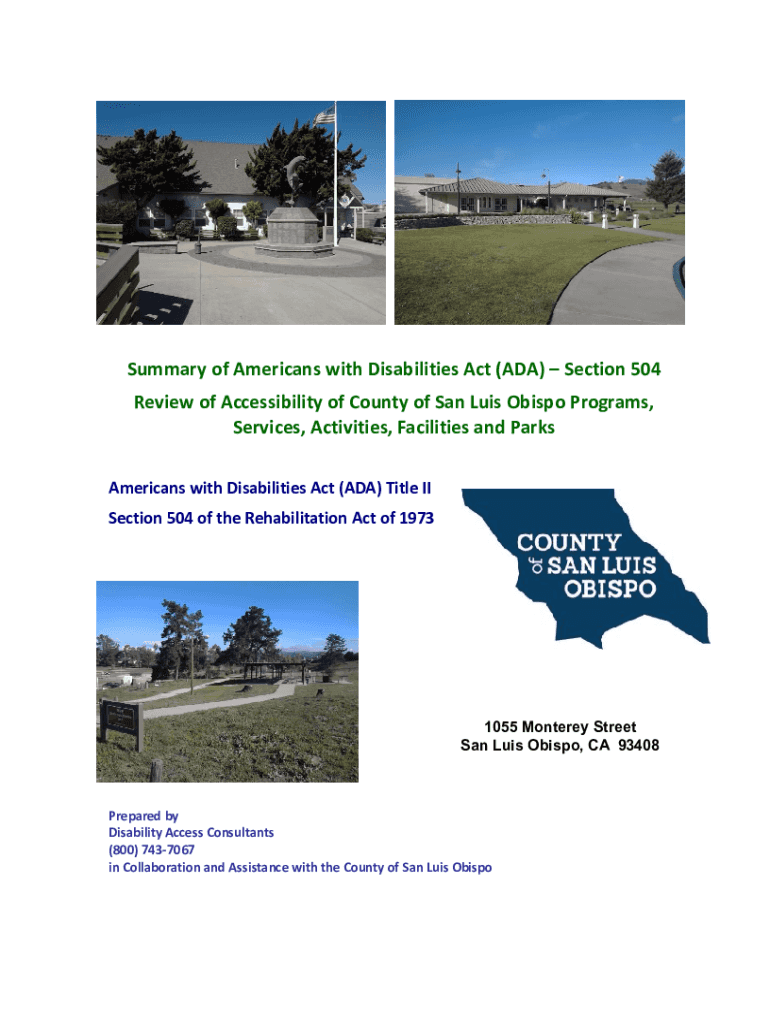 Summary of Americans with Disabilities Act (ADA) – Section 504

Review of Accessibility of County of San Luis Obispo Programs, Services, Activities, Facilities and Parks

Americans with Disabilities Act (ADA) Title II

Section 504 of the Rehabilitation Act of 1973

COUNTY of SAN LUIS OBISPO

1055 Monterey Street
San Luis Obispo, CA 93408

Prepared by
Disability Access Consultants
(800) 743-7067
in Collaboration and Assistance with the County of San Luis Obispo